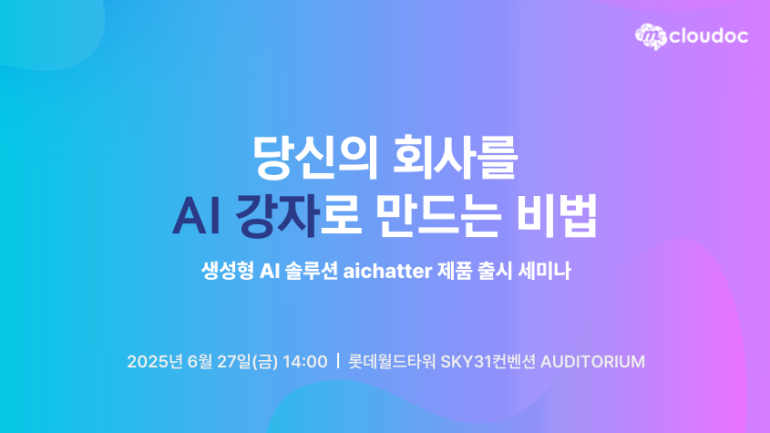 cloudoc

당신의 회사를
AI 강자로 만드는 비법

생성형 AI 솔루션 aichatter 제품 출시 세미나

2025년 6월 27일(금) 14:00 | 롯데월드타워 SKY31컨벤션 AUDITORIUM